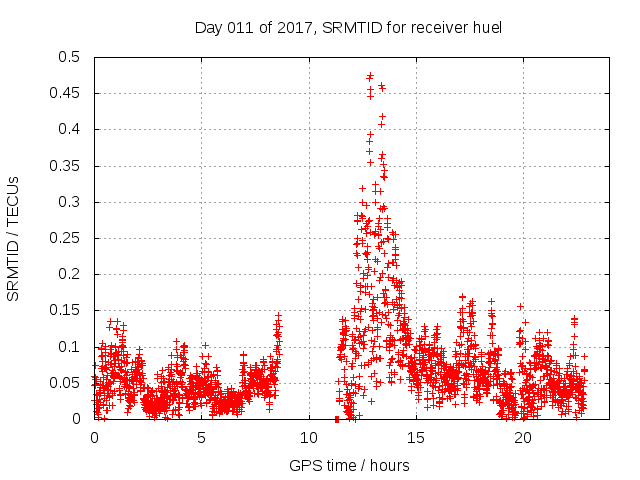 Day 011 of 2017, SRMTID for receiver huel

SRMTID / TECUs

0.5
0.45
0.4
0.35
0.3
0.25
0.2
0.15
0.1
0.05
0

0
5
10
15
20

GPS time / hours